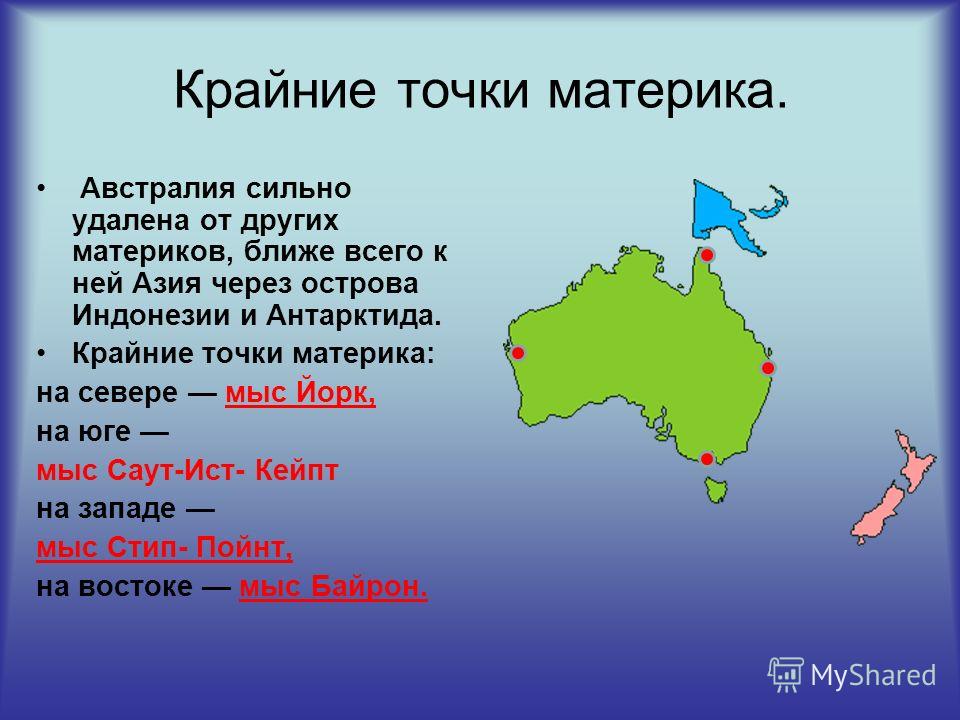 Крайние точки материка.

• Австралия сильно удалена от других материков, ближе всего к ней Азия через острова Индонезии и Антарктида.

• Крайние точки материка:

на севере — мыс Йорк,

на юге —

мыс Саут-Ист- Кейпт

на западе —

мыс Стип- Пойнт,

на востоке — мыс Байрон.

MyShared